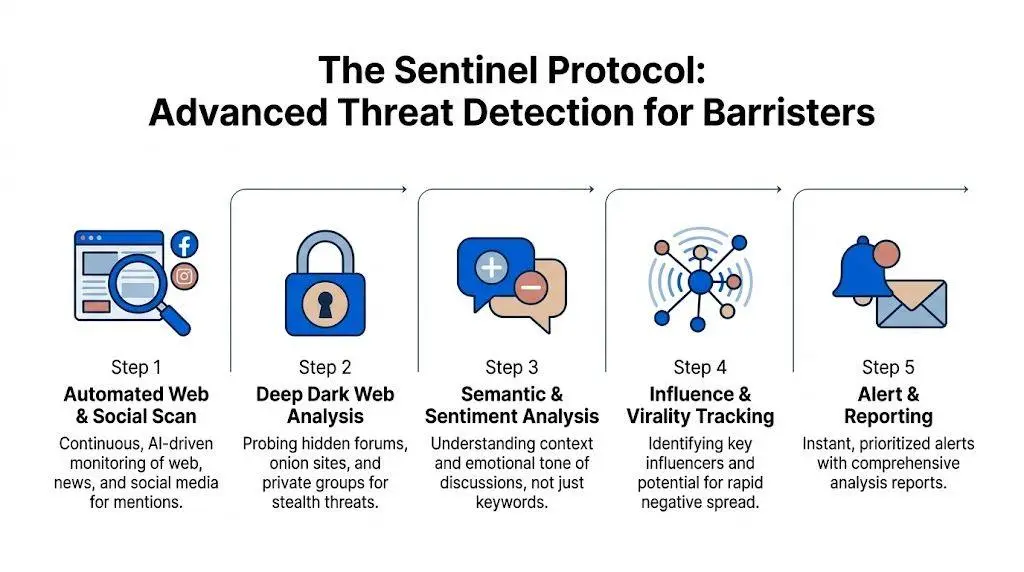 The Sentinel Protocol:
Advanced Threat Detection for Barristers

Step 1
Automated Web & Social Scan
Continuous, AI-driven monitoring of web, news, and social media for mentions.

Step 2
Deep Dark Web Analysis
Probing hidden forums, onion sites, and private groups for stealth threats.

Step 3
Semantic & Sentiment Analysis
Understanding context and emotional tone of discussions, not just keywords.

Step 4
Influence & Virality Tracking
Identifying key influencers and potential for rapid negative spread.

Step 5
Alert & Reporting
Instant, prioritized alerts with comprehensive analysis reports.